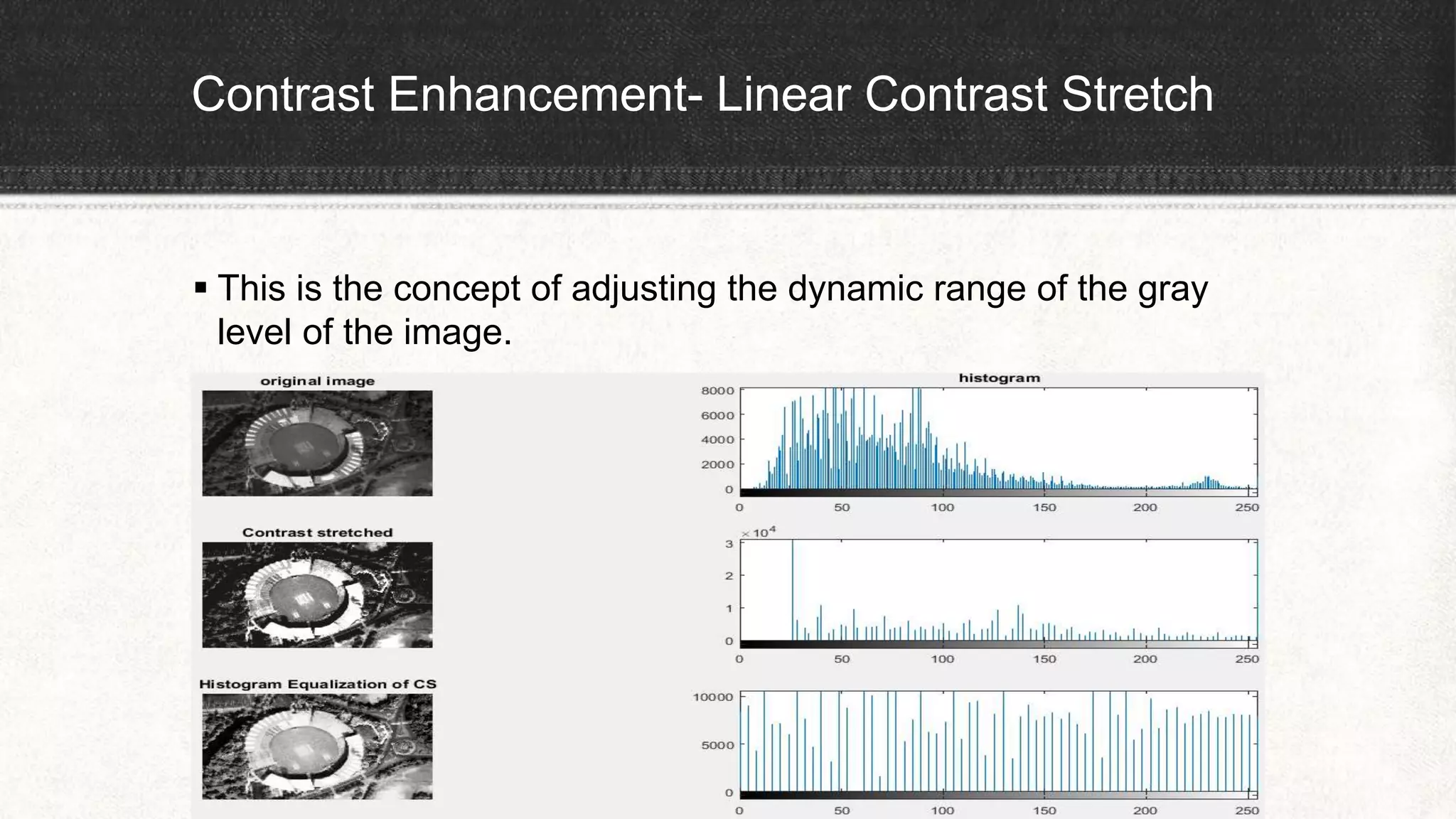 Contrast Enhancement- Linear Contrast Stretch

▪ This is the concept of adjusting the dynamic range of the gray level of the image.

original image

histogram

8000
6000
4000
2000
0

0 50 100 150 200 250

Contrast stretched

$\times 10^4$
3
2
1
0

0 50 100 150 200 250

Histogram Equalization of CS

10000
5000
0

0 50 100 150 200 250